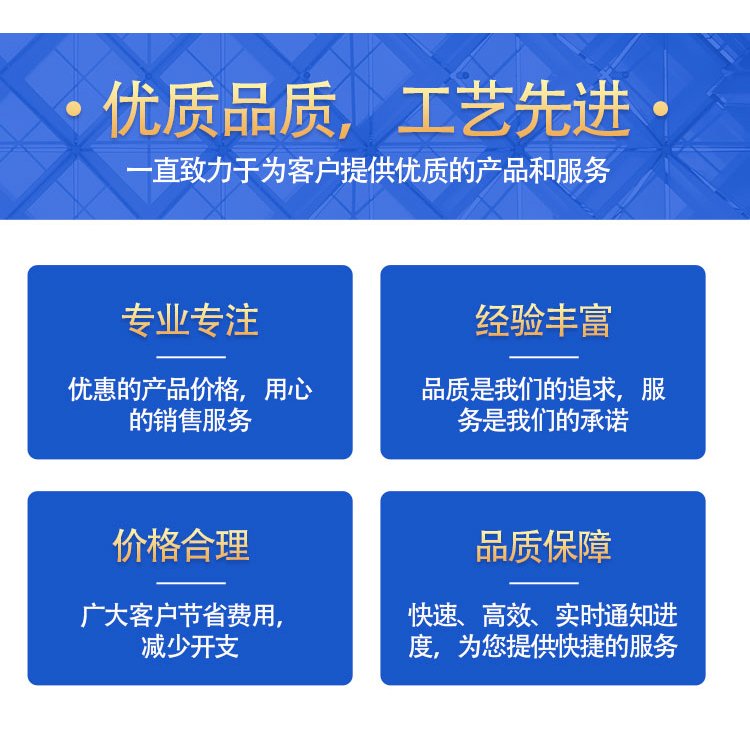 · 优质品质，工艺先进 ·

一直致力于为客户提供优质的产品和服务

专业专注

优惠的产品价格，用心的销售服务

经验丰富

品质是我们的追求，服务是我们的承诺

价格合理

广大客户节省费用，减少开支

品质保障

快速、高效、实时通知进度，为您提供快捷的服务